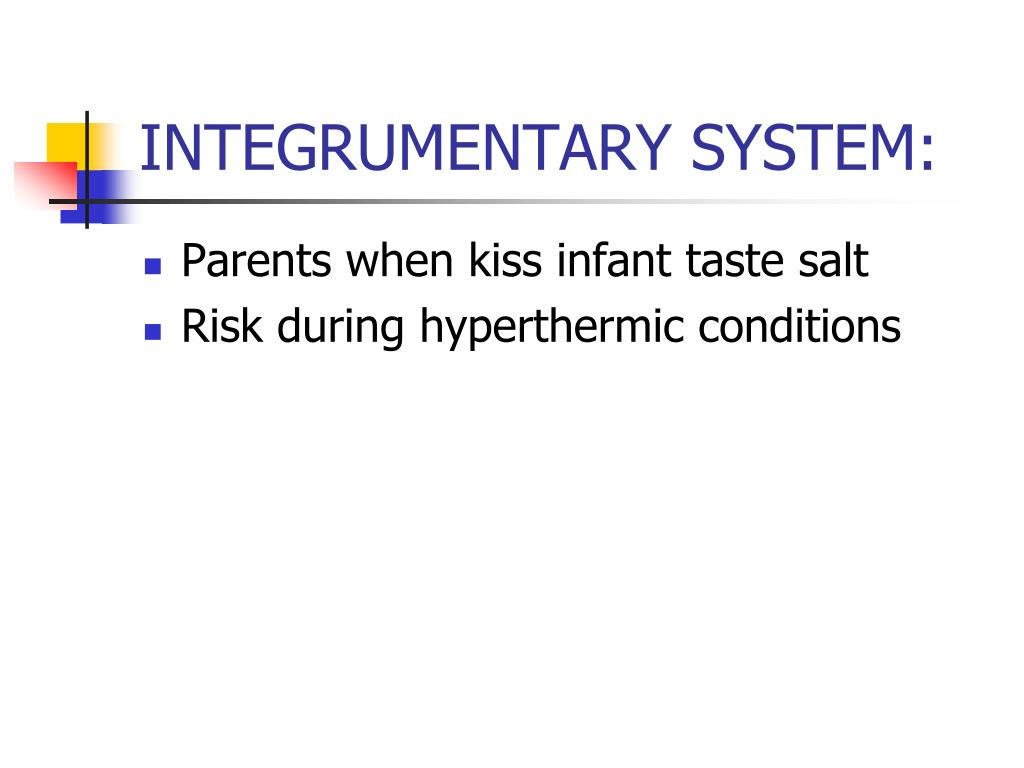 INTEGRUMENTARY SYSTEM:

- Parents when kiss infant taste salt
- Risk during hyperthermic conditions